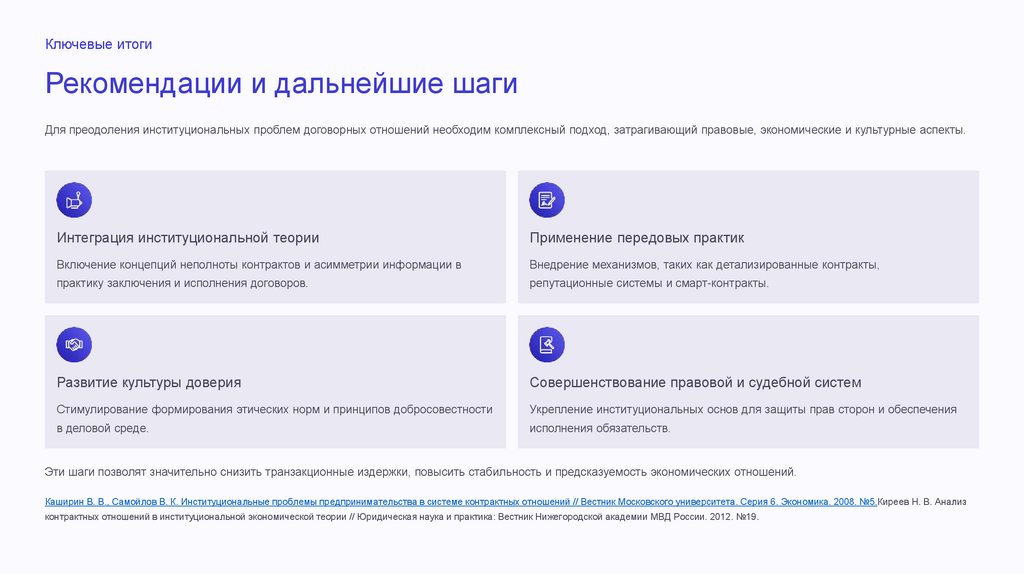 Ключевые итоги

Рекомендации и дальнейшие шаги

Для преодоления институциональных проблем договорных отношений необходим комплексный подход, затрагивающий правовые, экономические и культурные аспекты.

Интеграция институциональной теории

Включение концепций неполноты контрактов и асимметрии информации в практику заключения и исполнения договоров.

Применение передовых практик

Внедрение механизмов, таких как детализированные контракты, репутационные системы и смарт-контракты.

Развитие культуры доверия

Стимулирование формирования этических норм и принципов добросовестности в деловой среде.

Совершенствование правовой и судебной систем

Укрепление институциональных основ для защиты прав сторон и обеспечения исполнения обязательств.

Эти шаги позволят значительно снизить транзакционные издержки, повысить стабильность и предсказуемость экономических отношений.

Каширин В. В., Самойлов В. К. Институциональные проблемы предпринимательства в системе контрактных отношений // Вестник Московского университета. Серия 6. Экономика. 2008. №5.Киреев Н. В. Анализ контрактных отношений в институциональной экономической теории // Юридическая наука и практика: Вестник Нижегородской академии МВД России. 2012. №19.